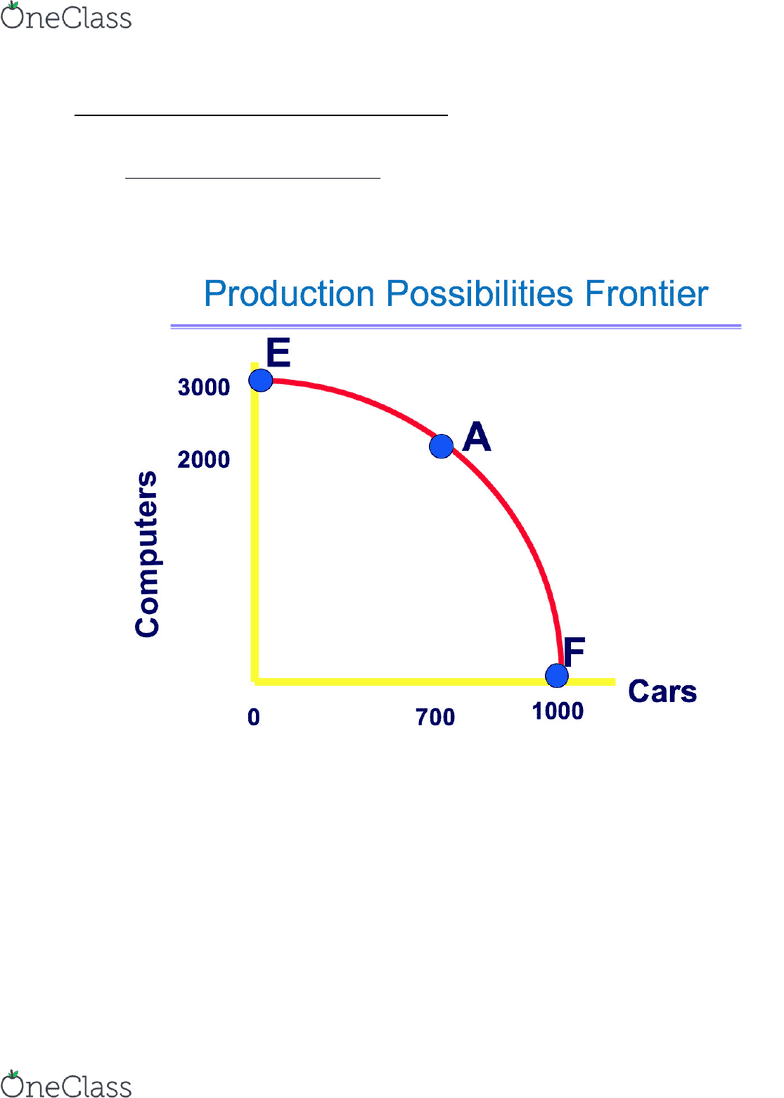 OneClass

Production Possibilities Frontier

E

3000

A

2000

Computers

F

Cars

0

700

1000

OneClass